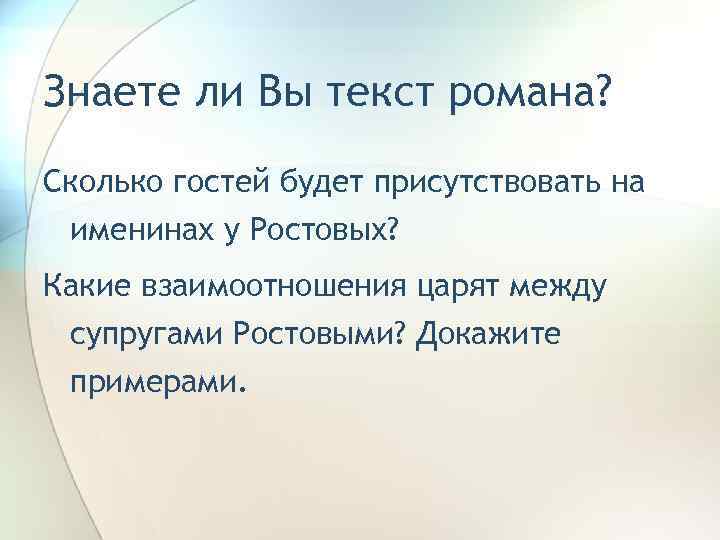 Знаете ли Вы текст романа?

Сколько гостей будет присутствовать на именинах у Ростовых?

Какие взаимоотношения царят между супругами Ростовыми? Докажите примерами.